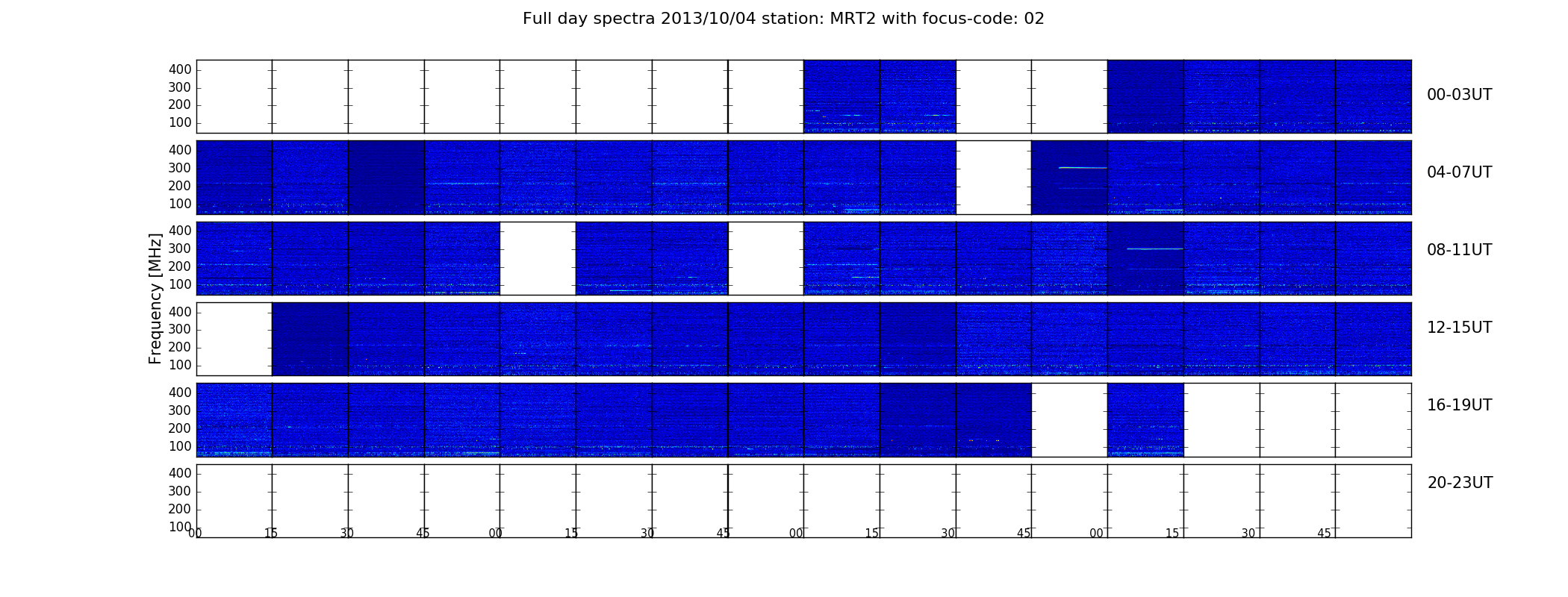 Full day spectra 2013/10/04 station: MRT2 with focus-code: 02

Frequency [MHz]

400
300
200
100

00-03UT

400
300
200
100

04-07UT

400
300
200
100

08-11UT

400
300
200
100

12-15UT

400
300
200
100

16-19UT

400
300
200
100

20-23UT

00 15 30 45 00 15 30 45 00 15 30 45 00 15 30 45